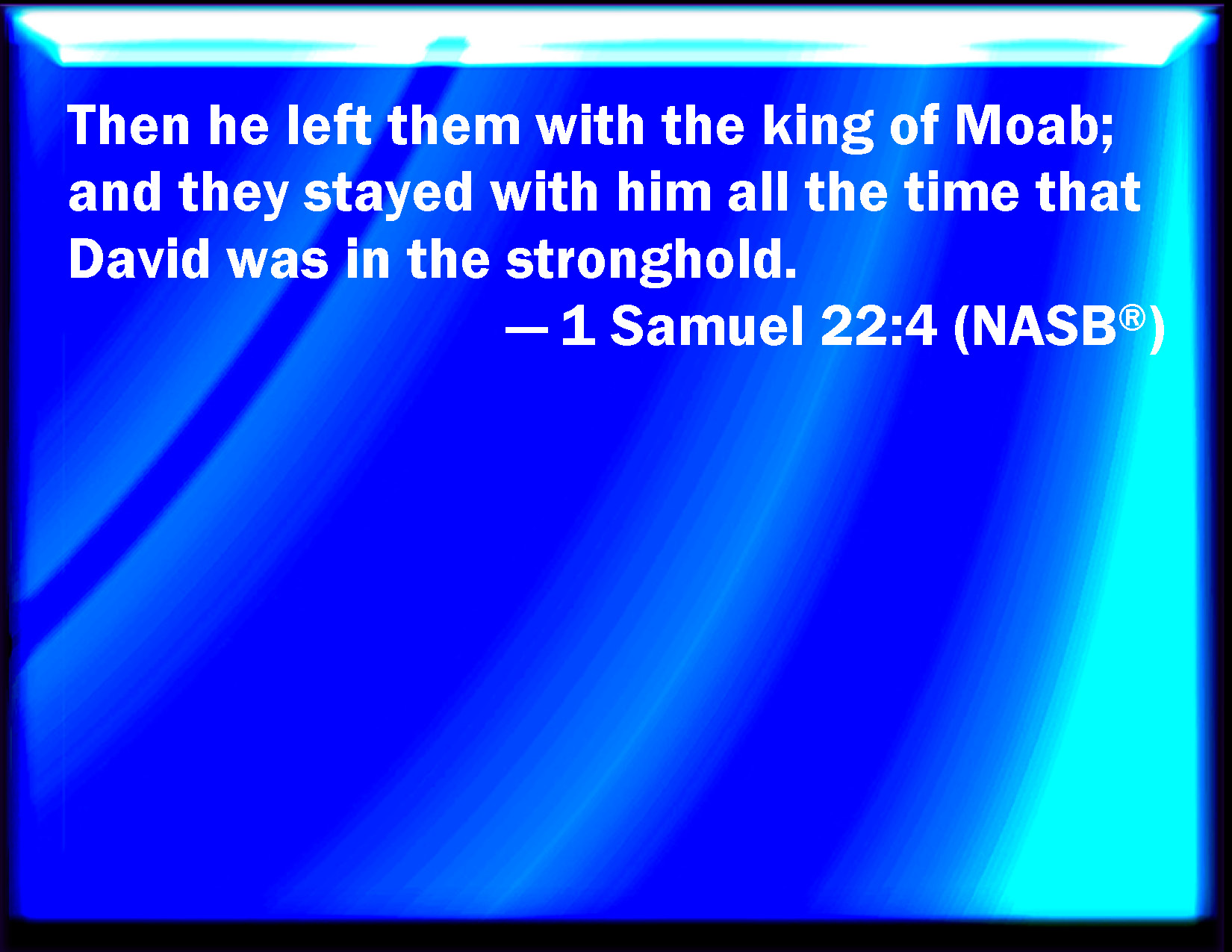 Then he left them with the king of Moab; and they stayed with him all the time that David was in the stronghold.

— 1 Samuel 22:4 (NASB®)